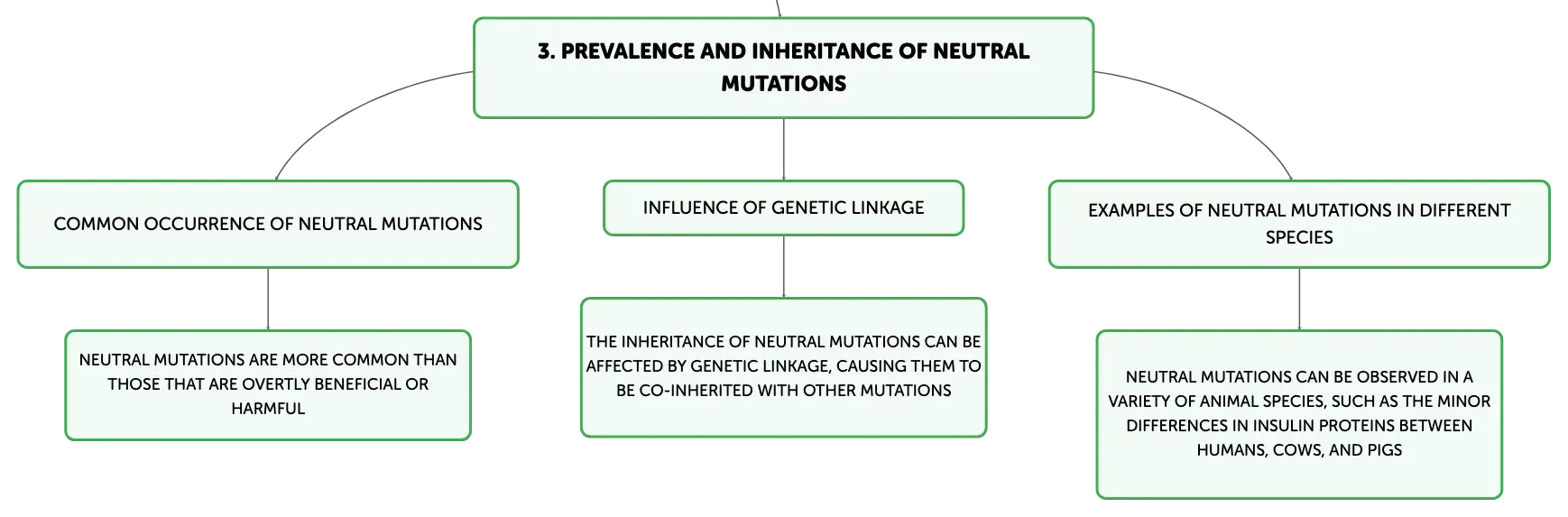 3. PREVALENCE AND INHERITANCE OF NEUTRAL MUTATIONS

COMMON OCCURRENCE OF NEUTRAL MUTATIONS

NEUTRAL MUTATIONS ARE MORE COMMON THAN THOSE THAT ARE OVERTLY BENEFICIAL OR HARMFUL

INFLUENCE OF GENETIC LINKAGE

THE INHERITANCE OF NEUTRAL MUTATIONS CAN BE AFFECTED BY GENETIC LINKAGE, CAUSING THEM TO BE CO-INHERITED WITH OTHER MUTATIONS

EXAMPLES OF NEUTRAL MUTATIONS IN DIFFERENT SPECIES

NEUTRAL MUTATIONS CAN BE OBSERVED IN A VARIETY OF ANIMAL SPECIES, SUCH AS THE MINOR DIFFERENCES IN INSULIN PROTEINS BETWEEN HUMANS, COWS, AND PIGS